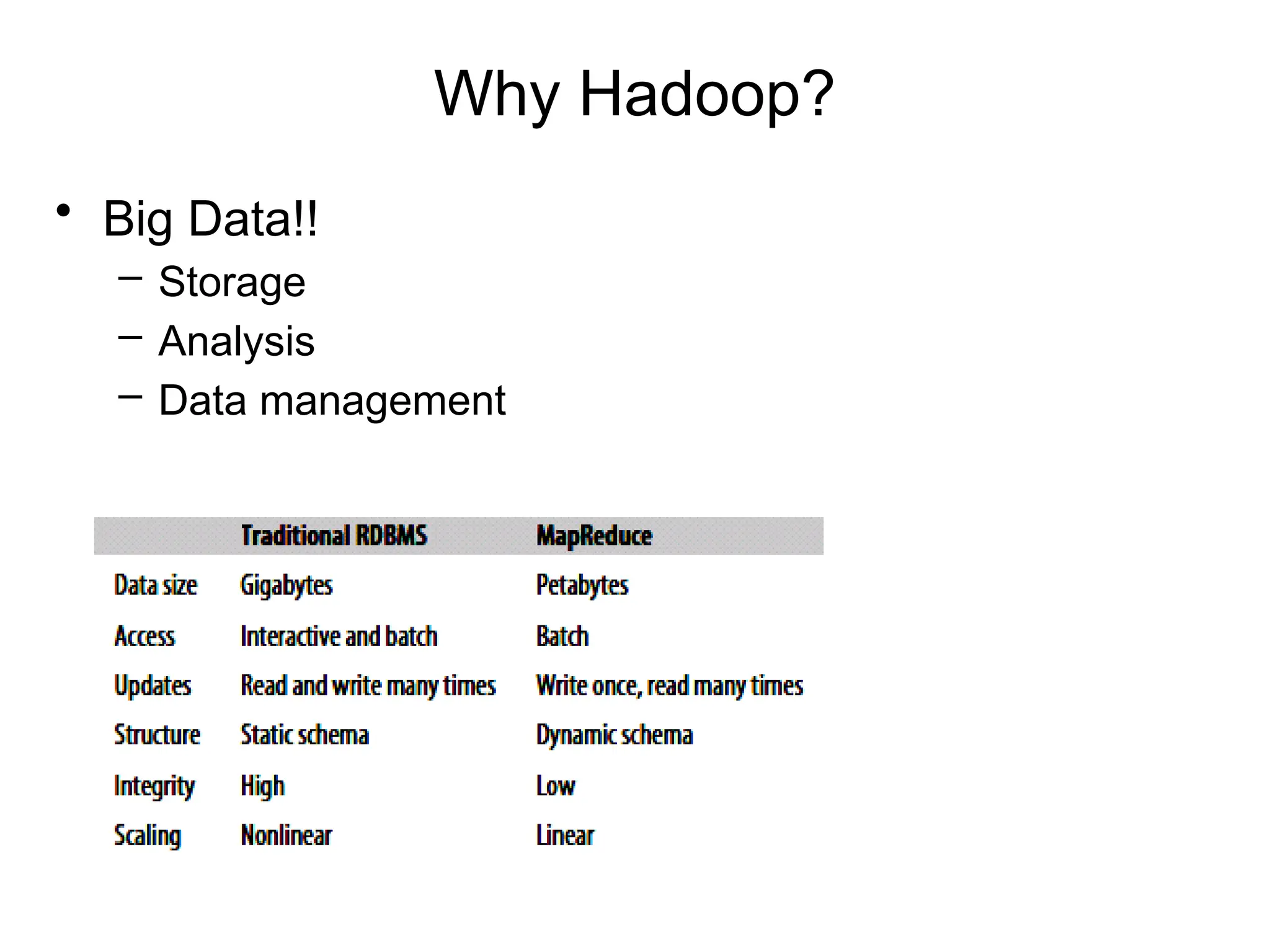 Why Hadoop?

• Big Data!!
– Storage
– Analysis
– Data management

| | Traditional RDBMS | MapReduce |
|---|---|---|
| Data size | Gigabytes | Petabytes |
| Access | Interactive and batch | Batch |
| Updates | Read and write many times | Write once, read many times |
| Structure | Static schema | Dynamic schema |
| Integrity | High | Low |
| Scaling | Nonlinear | Linear |